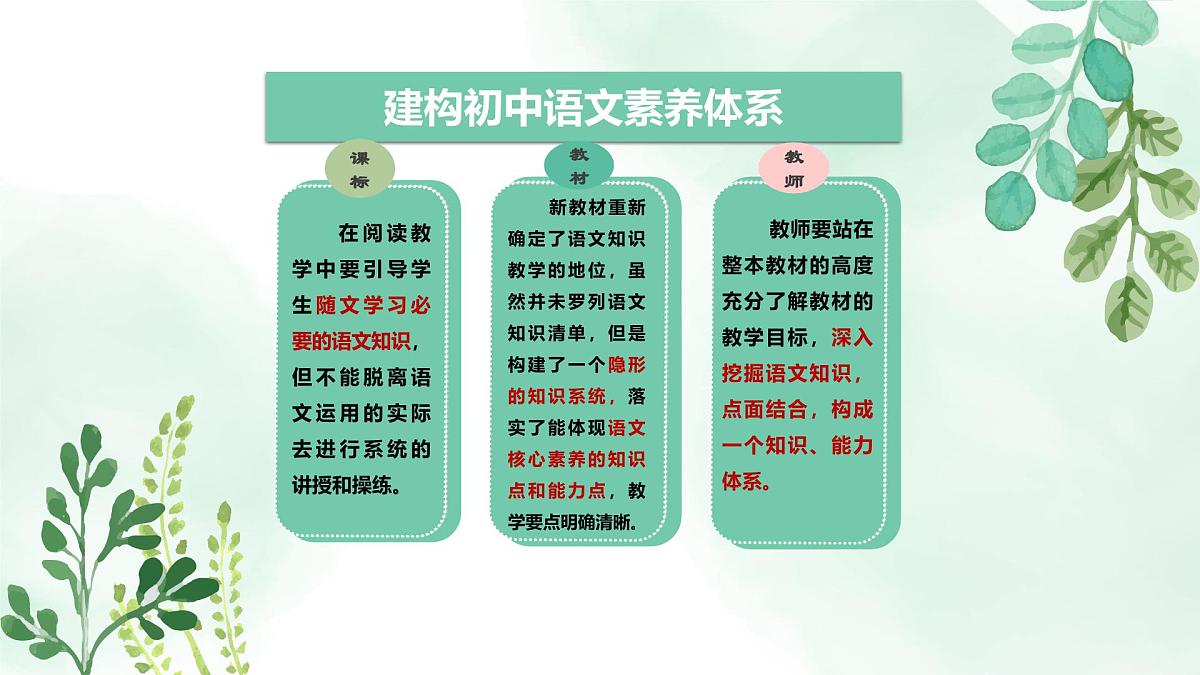 建构初中语文素养体系

课标

在阅读教学中要引导学生随文学习必要的语文知识，但不能脱离语文运用的实际去进行系统的讲授和操练。

教材

新教材重新确定了语文知识教学的地位，虽然并未罗列语文知识清单，但是构建了一个隐形的知识系统，落实了能体现语文核心素养的知识点和能力点，教学要点明确清晰。

教师

教师要站在整本教材的高度充分了解教材的教学目标，深入挖掘语文知识，点面结合，构成一个知识、能力体系。